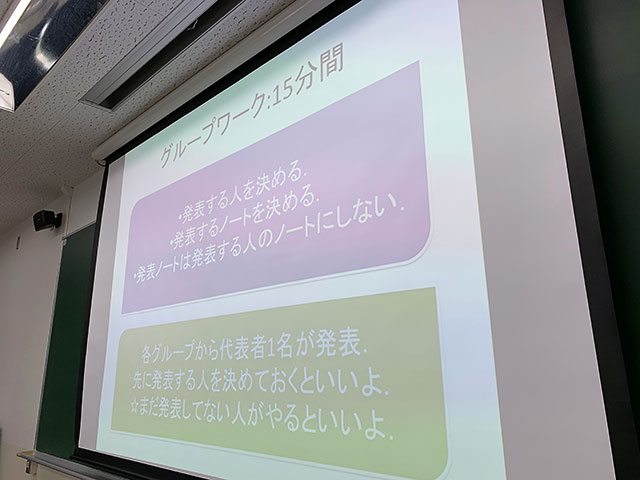 グループワーク:15分間

・発表する人を決める.
・発表するノートを決める.
・発表ノートは発表する人のノートにしない.

各グループから代表者1名が発表.
先に発表する人を決めておくといいよ.
☆まだ発表してない人がやるといいよ.